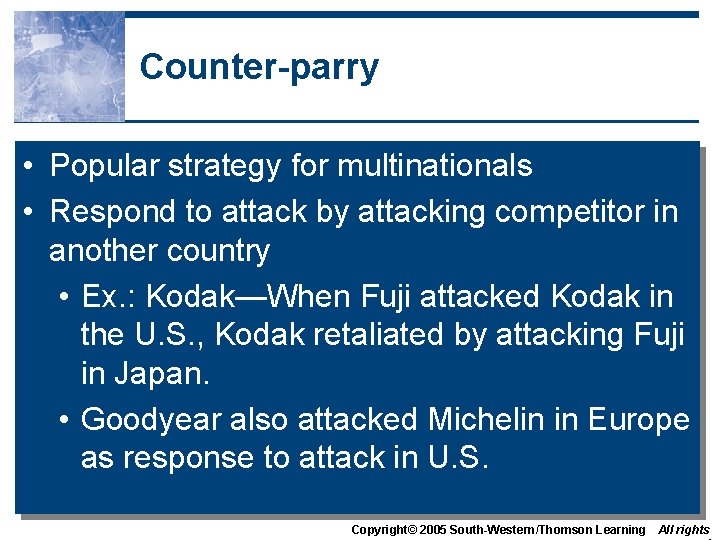 Counter-parry

• Popular strategy for multinationals
• Respond to attack by attacking competitor in another country
  • Ex.: Kodak—When Fuji attacked Kodak in the U.S., Kodak retaliated by attacking Fuji in Japan.
  • Goodyear also attacked Michelin in Europe as response to attack in U.S.

Copyright© 2005 South-Western/Thomson Learning All rights